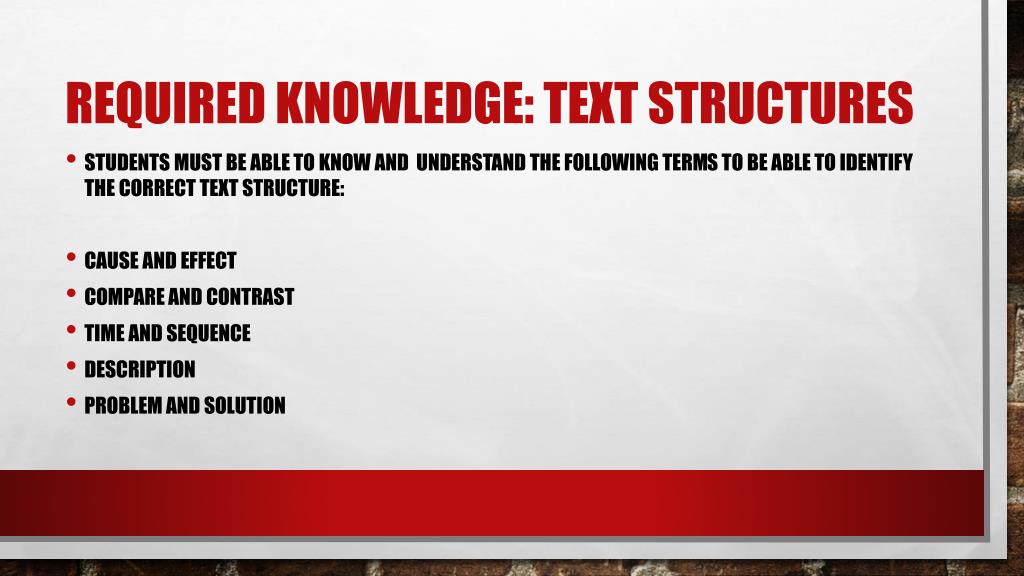 REQUIRED KNOWLEDGE: TEXT STRUCTURES

• STUDENTS MUST BE ABLE TO KNOW AND UNDERSTAND THE FOLLOWING TERMS TO BE ABLE TO IDENTIFY THE CORRECT TEXT STRUCTURE:

• CAUSE AND EFFECT
• COMPARE AND CONTRAST
• TIME AND SEQUENCE
• DESCRIPTION
• PROBLEM AND SOLUTION